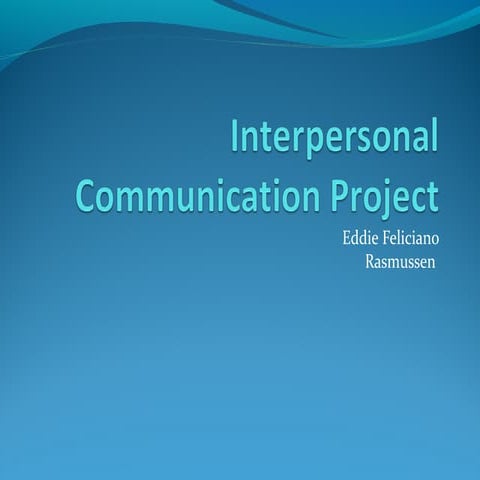 Interpersonal Communication Project

Eddie Feliciano
Rasmussen